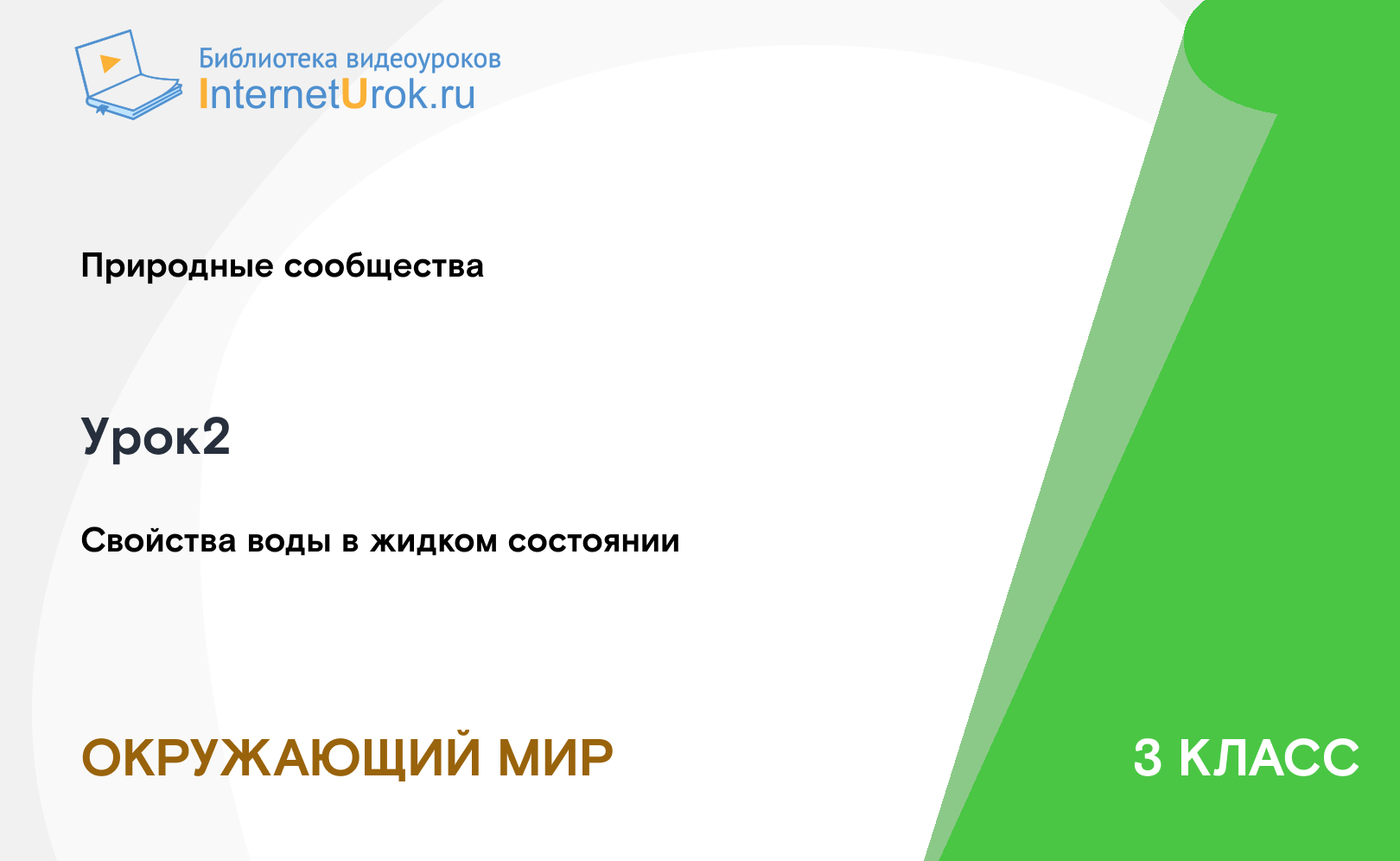 Библиотека видеоуроков
InternetUrok.ru

Природные сообщества

Урок2

Свойства воды в жидком состоянии

ОКРУЖАЮЩИЙ МИР

3 КЛАСС